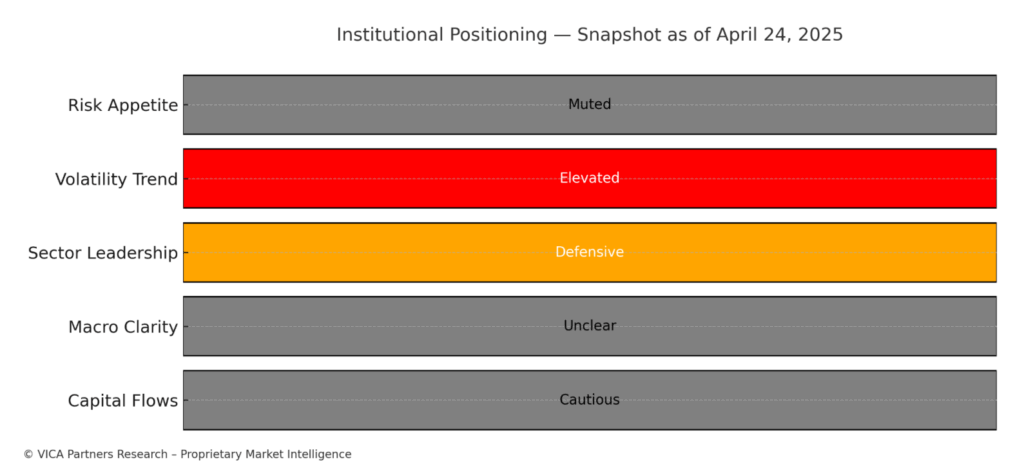 Institutional Positioning — Snapshot as of April 24, 2025

Risk Appetite
Muted

Volatility Trend
Elevated

Sector Leadership
Defensive

Macro Clarity
Unclear

Capital Flows
Cautious

© VICA Partners Research – Proprietary Market Intelligence